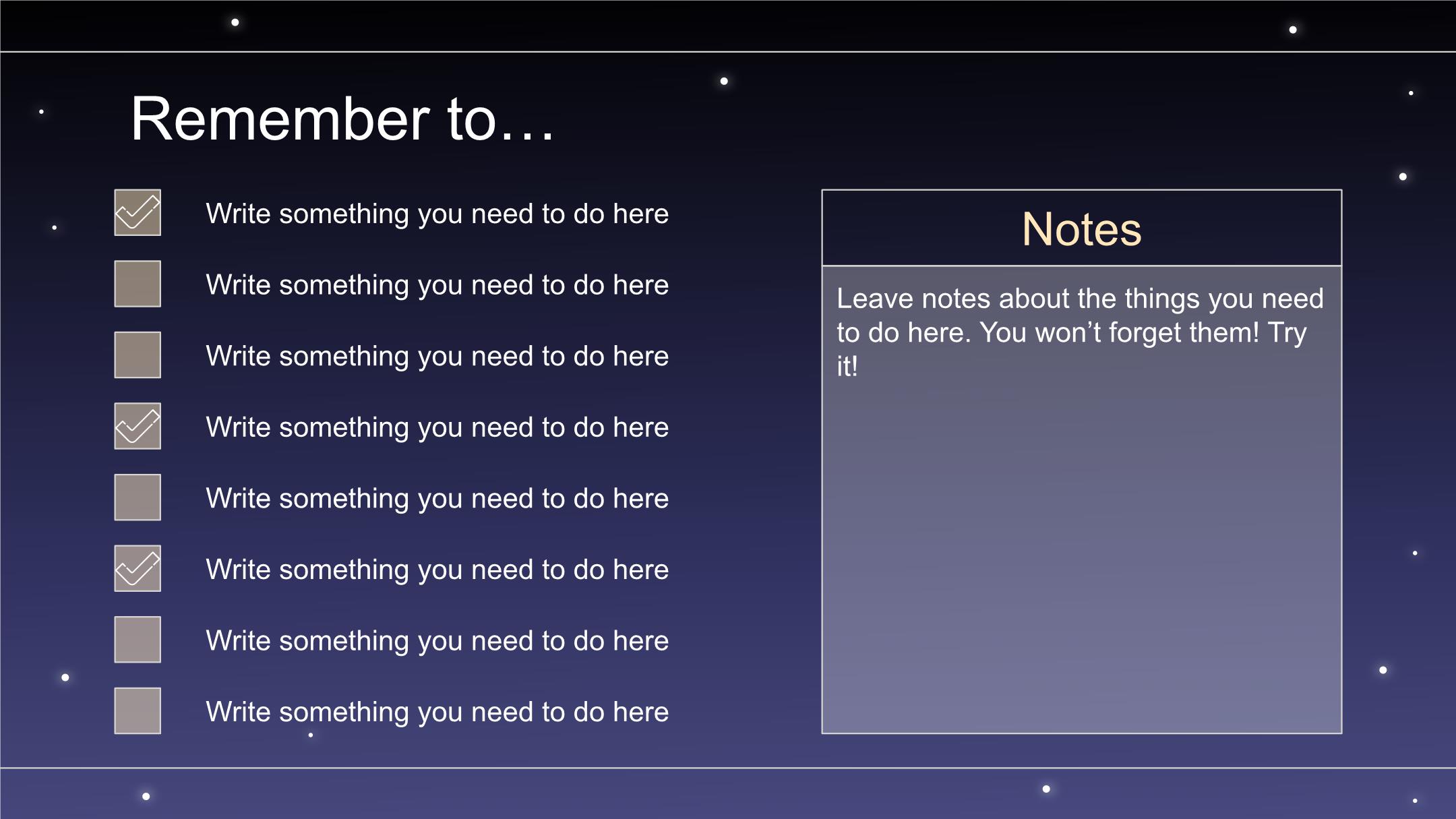 Remember to…

Write something you need to do here

Write something you need to do here

Write something you need to do here

Write something you need to do here

Write something you need to do here

Write something you need to do here

Write something you need to do here

Write something you need to do here

Notes

Leave notes about the things you need to do here. You won’t forget them! Try it!